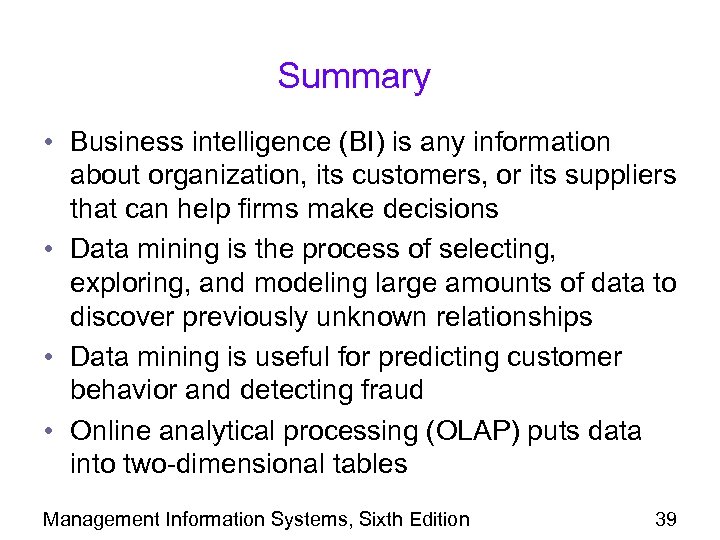 Summary

• Business intelligence (BI) is any information about organization, its customers, or its suppliers that can help firms make decisions
• Data mining is the process of selecting, exploring, and modeling large amounts of data to discover previously unknown relationships
• Data mining is useful for predicting customer behavior and detecting fraud
• Online analytical processing (OLAP) puts data into two-dimensional tables

Management Information Systems, Sixth Edition

39